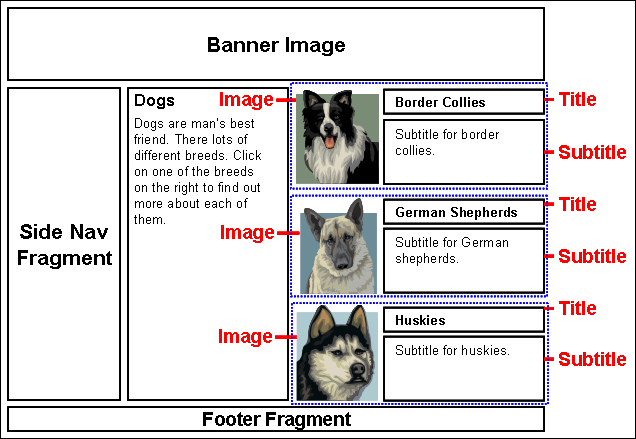 Banner Image

Side Nav Fragment

Dogs

Dogs are man's best friend. There lots of different breeds. Click on one of the breeds on the right to find out more about each of them.

Image

Border Collies

Title

Subtitle for border collies.

Subtitle

Image

German Shepherds

Title

Subtitle for German shepherds.

Subtitle

Image

Huskies

Title

Subtitle for huskies.

Subtitle

Footer Fragment